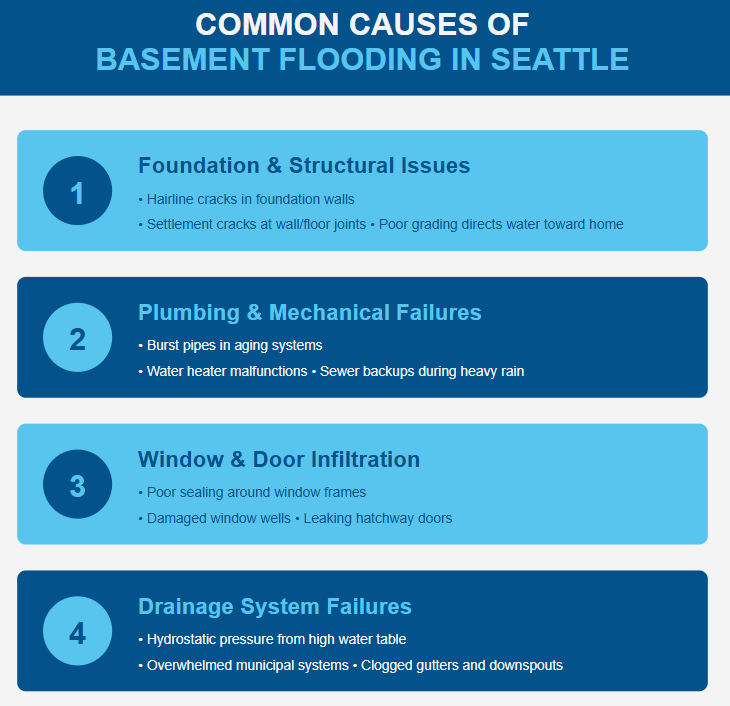 COMMON CAUSES OF
BASEMENT FLOODING IN SEATTLE

1

Foundation & Structural Issues

• Hairline cracks in foundation walls

• Settlement cracks at wall/floor joints • Poor grading directs water toward home

2

Plumbing & Mechanical Failures

• Burst pipes in aging systems

• Water heater malfunctions • Sewer backups during heavy rain

3

Window & Door Infiltration

• Poor sealing around window frames

• Damaged window wells • Leaking hatchway doors

4

Drainage System Failures

• Hydrostatic pressure from high water table

• Overwhelmed municipal systems • Clogged gutters and downspouts